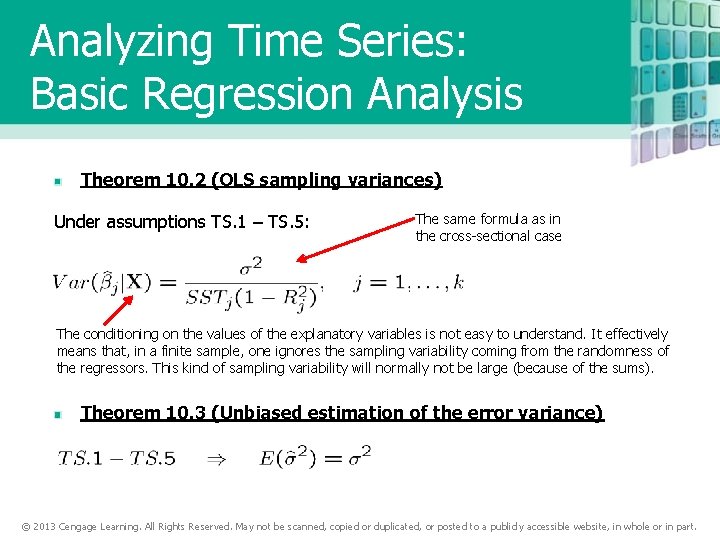 Analyzing Time Series: Basic Regression Analysis

Theorem 10.2 (OLS sampling variances)

Under assumptions TS.1 – TS.5:

The same formula as in the cross-sectional case

$Var(\hat{\beta}_j|\mathbf{X}) = \frac{\sigma^2}{SST_j(1-R_j^2)}, \quad j = 1, \ldots, k$

The conditioning on the values of the explanatory variables is not easy to understand. It effectively means that, in a finite sample, one ignores the sampling variability coming from the randomness of the regressors. This kind of sampling variability will normally not be large (because of the sums).

Theorem 10.3 (Unbiased estimation of the error variance)

$TS.1 - TS.5 \quad \Rightarrow \quad E(\hat{\sigma}^2) = \sigma^2$

© 2013 Cengage Learning. All Rights Reserved. May not be scanned, copied or duplicated, or posted to a publicly accessible website, in whole or in part.